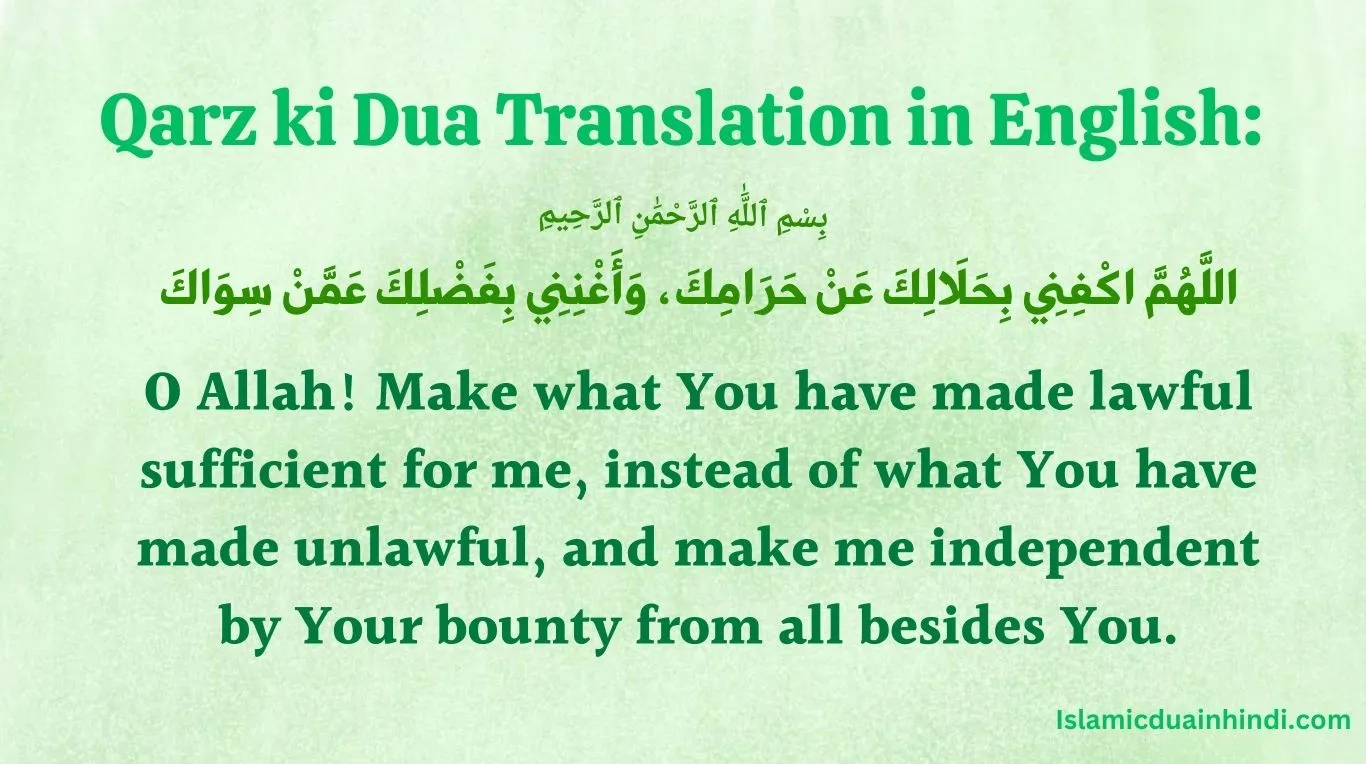 Qarz ki Dua Translation in English:

بِسْمِ ٱللَّٰهِ ٱلرَّحْمَٰنِ ٱلرَّحِيمِ

اللَّهُمَّ اكْفِنِي بِحَلَالِكَ عَنْ حَرَامِكَ، وَأَغْنِنِي بِفَضْلِكَ عَمَّنْ سِوَاكَ

O Allah! Make what You have made lawful sufficient for me, instead of what You have made unlawful, and make me independent by Your bounty from all besides You.

Islamicduainhindi.com